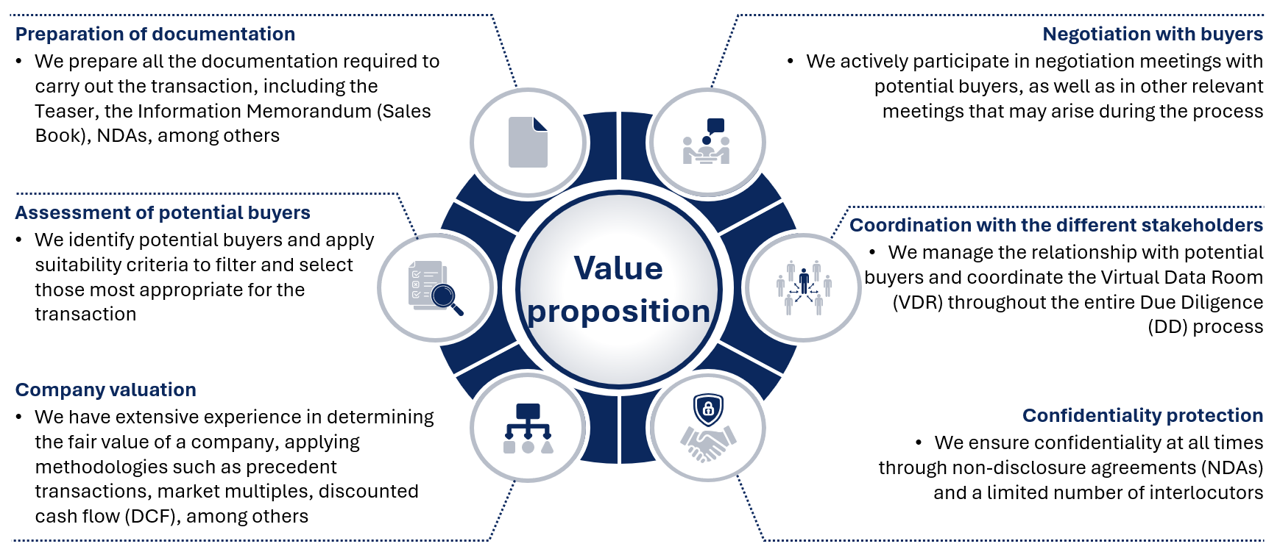 Preparation of documentation
• We prepare all the documentation required to carry out the transaction, including the Teaser, the Information Memorandum (Sales Book), NDAs, among others

Assessment of potential buyers
• We identify potential buyers and apply suitability criteria to filter and select those most appropriate for the transaction

Company valuation
• We have extensive experience in determining the fair value of a company, applying methodologies such as precedent transactions, market multiples, discounted cash flow (DCF), among others

Value proposition

Negotiation with buyers
• We actively participate in negotiation meetings with potential buyers, as well as in other relevant meetings that may arise during the process

Coordination with the different stakeholders
• We manage the relationship with potential buyers and coordinate the Virtual Data Room (VDR) throughout the entire Due Diligence (DD) process

Confidentiality protection
• We ensure confidentiality at all times through non-disclosure agreements (NDAs) and a limited number of interlocutors